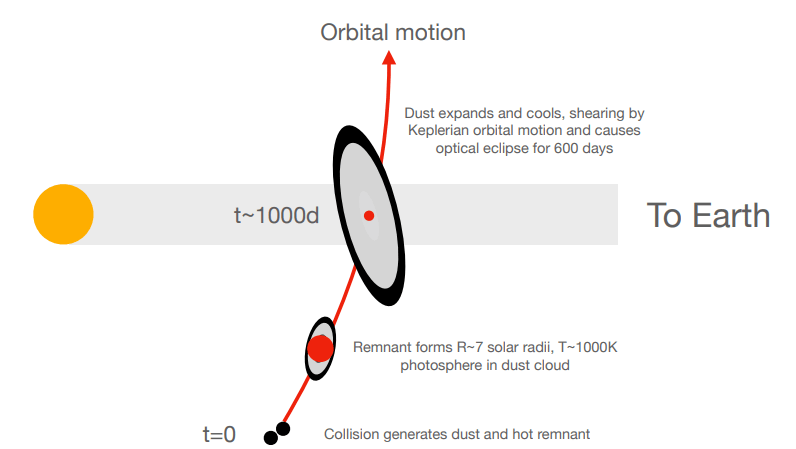 Orbital motion

Dust expands and cools, shearing by Keplerian orbital motion and causes optical eclipse for 600 days

t~1000d

To Earth

Remnant forms R~7 solar radii, T~1000K photosphere in dust cloud

t=0

Collision generates dust and hot remnant